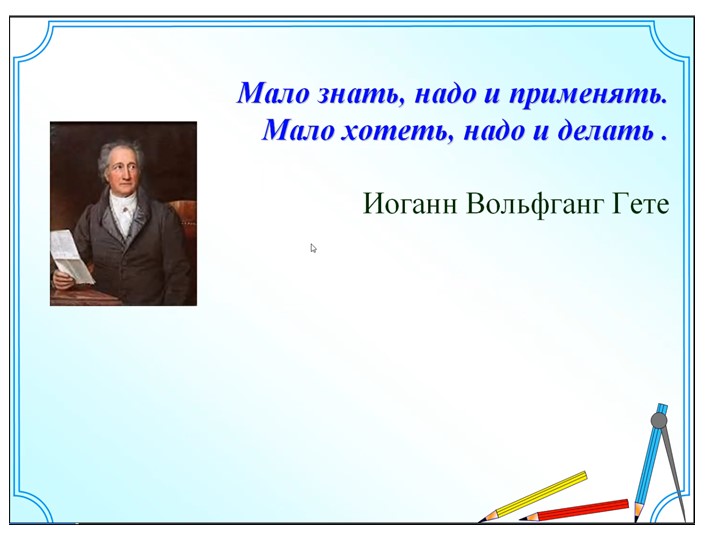 Мало знать, надо и применять.
Мало хотеть, надо и делать .

Иоганн Вольфганг Гете